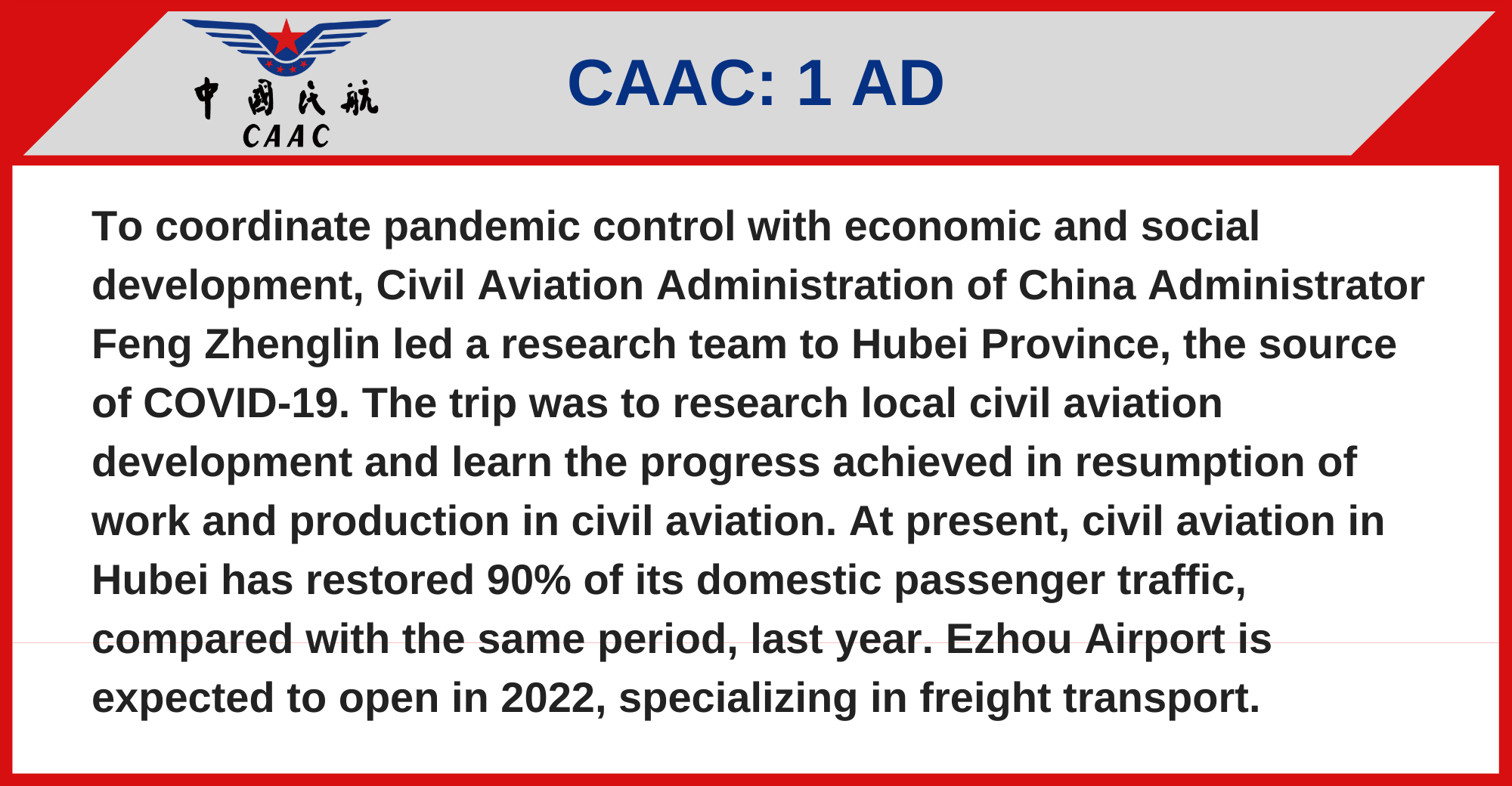 中国民航
CAAC

CAAC: 1 AD

To coordinate pandemic control with economic and social development, Civil Aviation Administration of China Administrator Feng Zhenglin led a research team to Hubei Province, the source of COVID-19. The trip was to research local civil aviation development and learn the progress achieved in resumption of work and production in civil aviation. At present, civil aviation in Hubei has restored 90% of its domestic passenger traffic, compared with the same period, last year. Ezhou Airport is expected to open in 2022, specializing in freight transport.